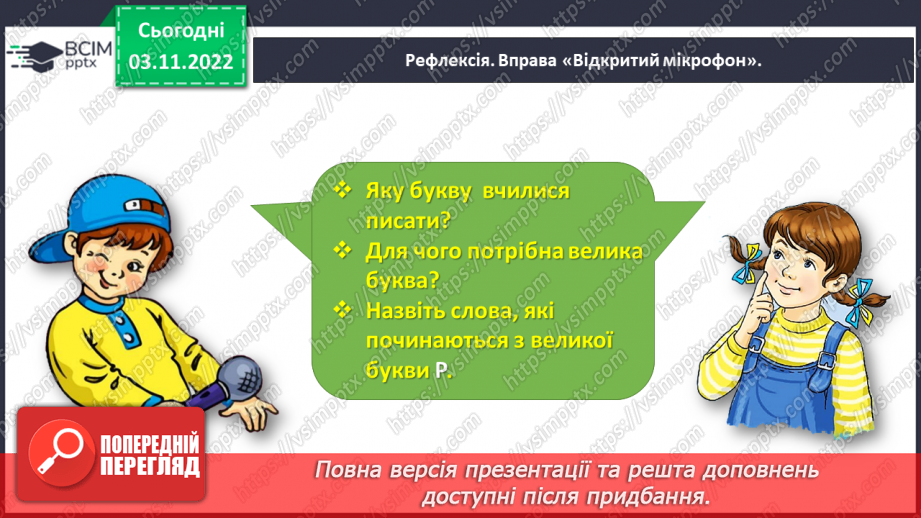 ВСІМ pptx

Сьогодні 03.11.2022

Рефлексія. Вправа «Відкритий мікрофон».

❖ Яку букву вчилися писати?
❖ Для чого потрібна велика буква?
❖ Назвіть слова, які починаються з великої букви Р.

ПОПЕРЕДНІЙ ПЕРЕГЛЯД

Повна версія презентації та решта доповнень доступні після придбання.

https://vsimpptx.com